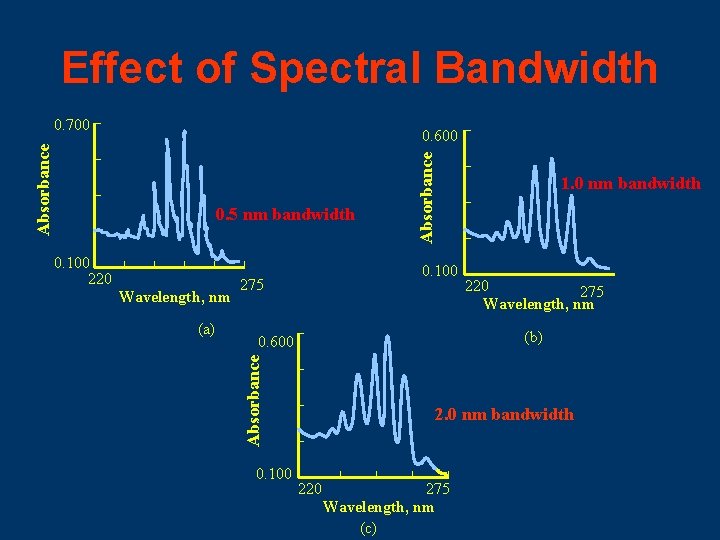 Effect of Spectral Bandwidth

0.700
Absorbance
0.100
220
275
Wavelength, nm
0.5 nm bandwidth
(a)

0.600
Absorbance
0.100
220
275
Wavelength, nm
1.0 nm bandwidth
(b)

0.600
Absorbance
0.100
220
275
Wavelength, nm
2.0 nm bandwidth
(c)